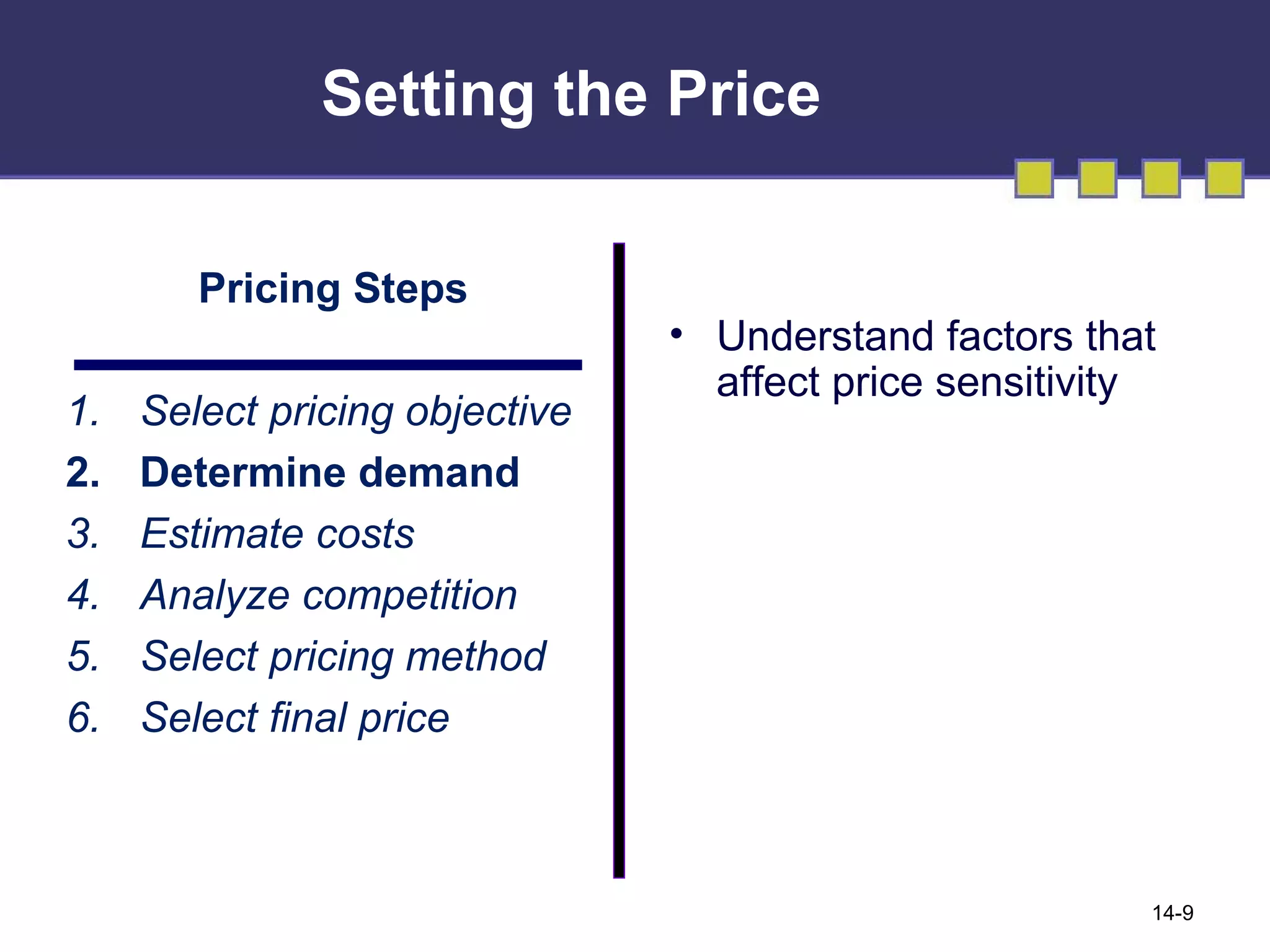 Setting the Price

Pricing Steps

1. Select pricing objective
2. Determine demand
3. Estimate costs
4. Analyze competition
5. Select pricing method
6. Select final price

• Understand factors that affect price sensitivity

14-9